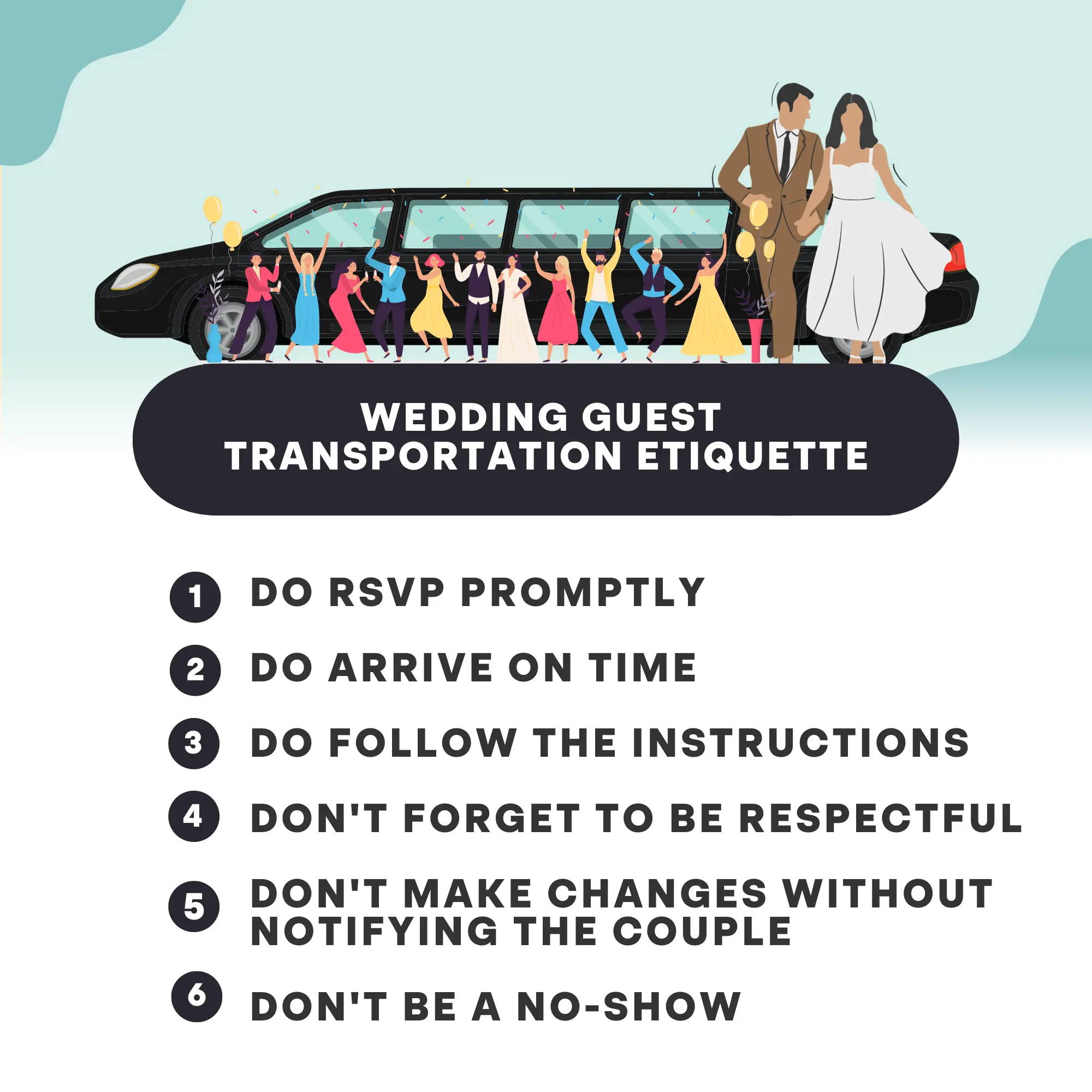 WEDDING GUEST TRANSPORTATION ETIQUETTE

1 DO RSVP PROMPTLY

2 DO ARRIVE ON TIME

3 DO FOLLOW THE INSTRUCTIONS

4 DON'T FORGET TO BE RESPECTFUL

5 DON'T MAKE CHANGES WITHOUT NOTIFYING THE COUPLE

6 DON'T BE A NO-SHOW